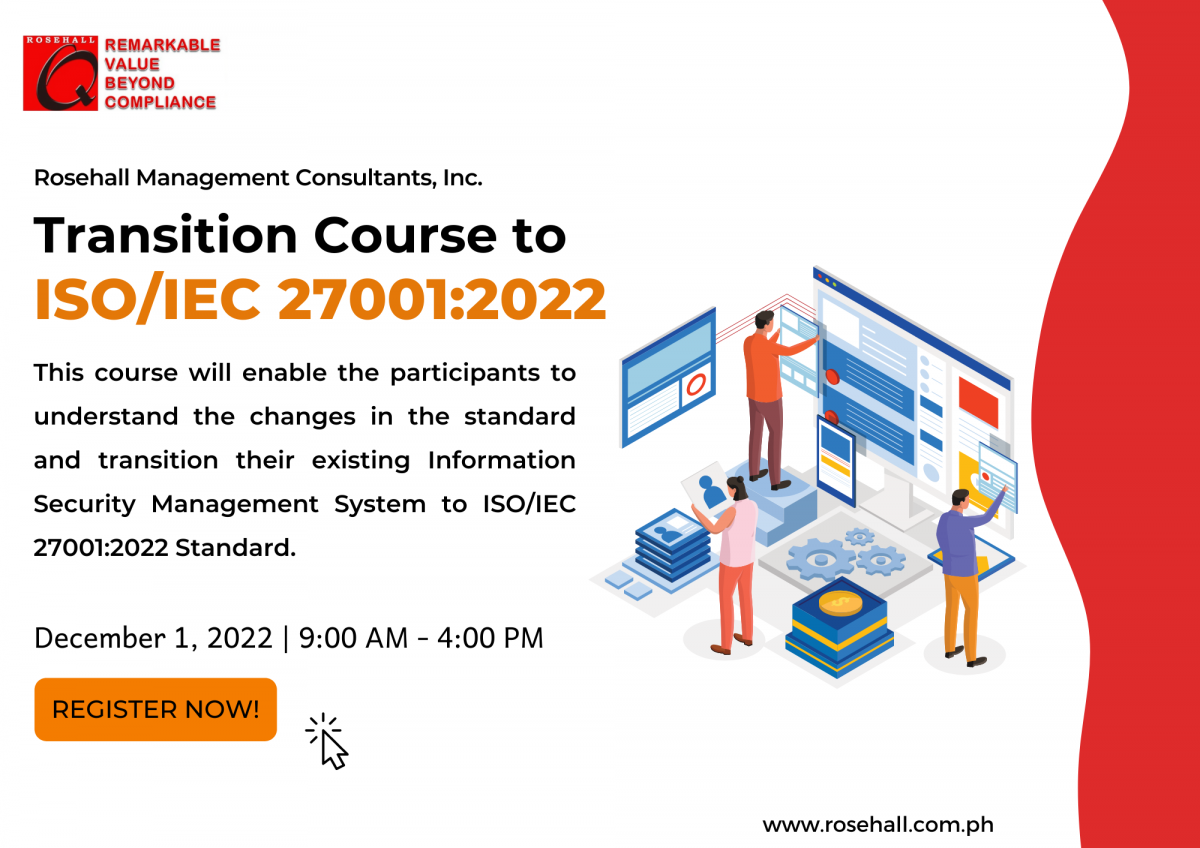 ROSEHALL
REMARKABLE VALUE BEYOND COMPLIANCE

Rosehall Management Consultants, Inc.

Transition Course to
ISO/IEC 27001:2022

This course will enable the participants to understand the changes in the standard and transition their existing Information Security Management System to ISO/IEC 27001:2022 Standard.

December 1, 2022 | 9:00 AM - 4:00 PM

REGISTER NOW!

www.rosehall.com.ph